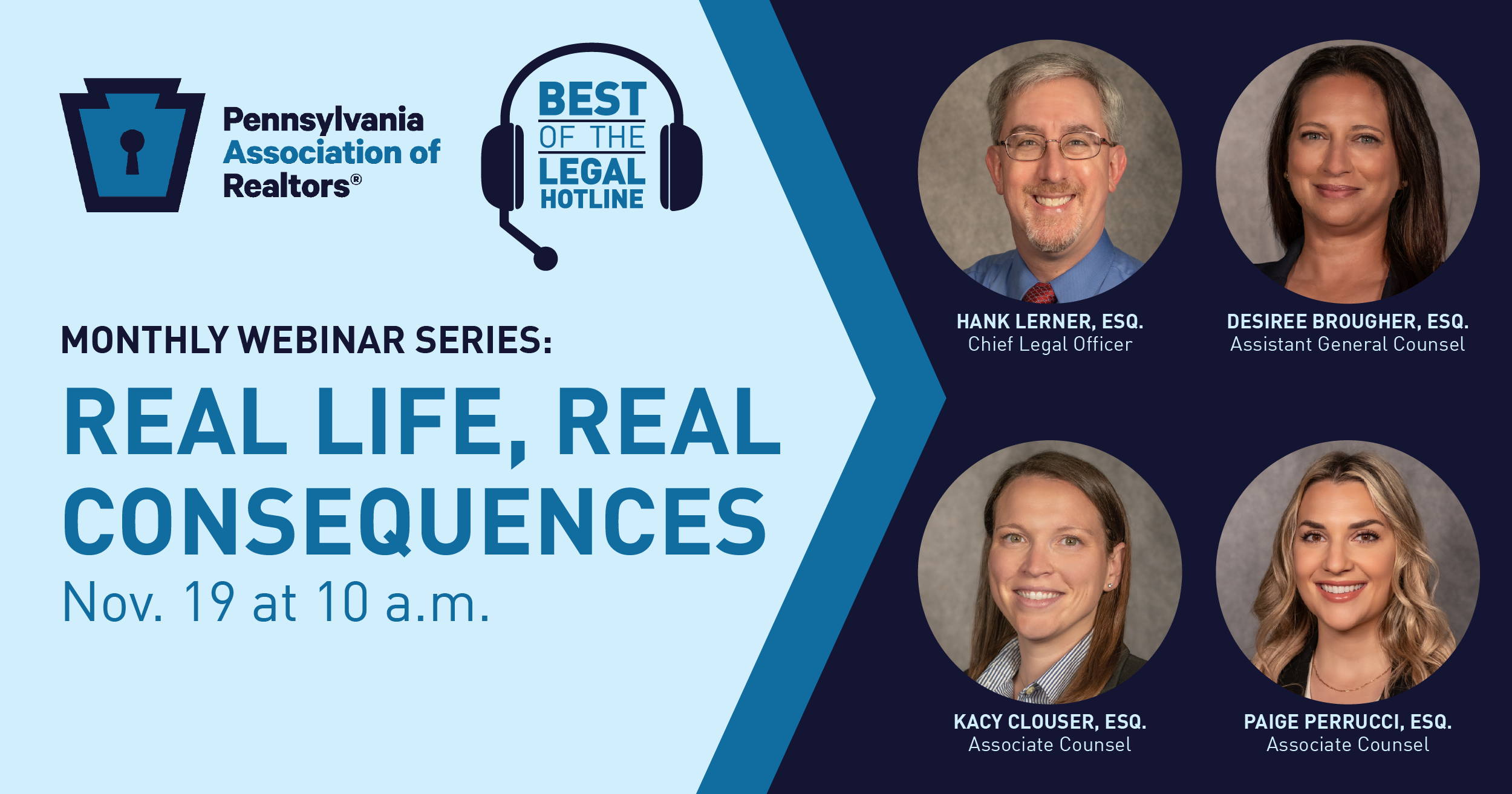 Pennsylvania Association of Realtors®

BEST OF THE LEGAL HOTLINE

MONTHLY WEBINAR SERIES:

REAL LIFE, REAL CONSEQUENCES

Nov. 19 at 10 a.m.

HANK LERNER, ESQ.
Chief Legal Officer

DESIREE BROUGHER, ESQ.
Assistant General Counsel

KACY CLOUSER, ESQ.
Associate Counsel

PAIGE PERRUCCI, ESQ.
Associate Counsel